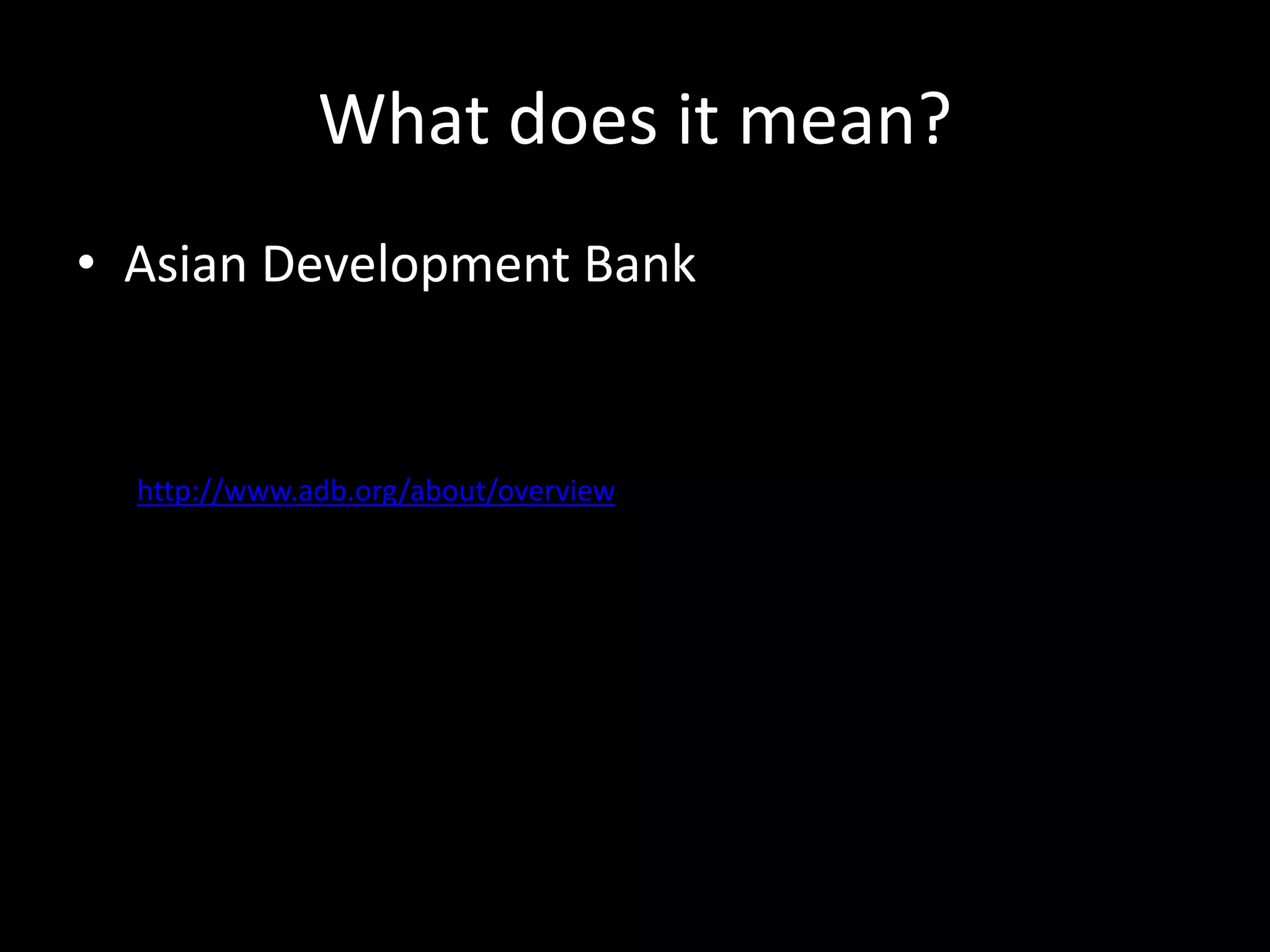 What does it mean?

• Asian Development Bank

http://www.adb.org/about/overview